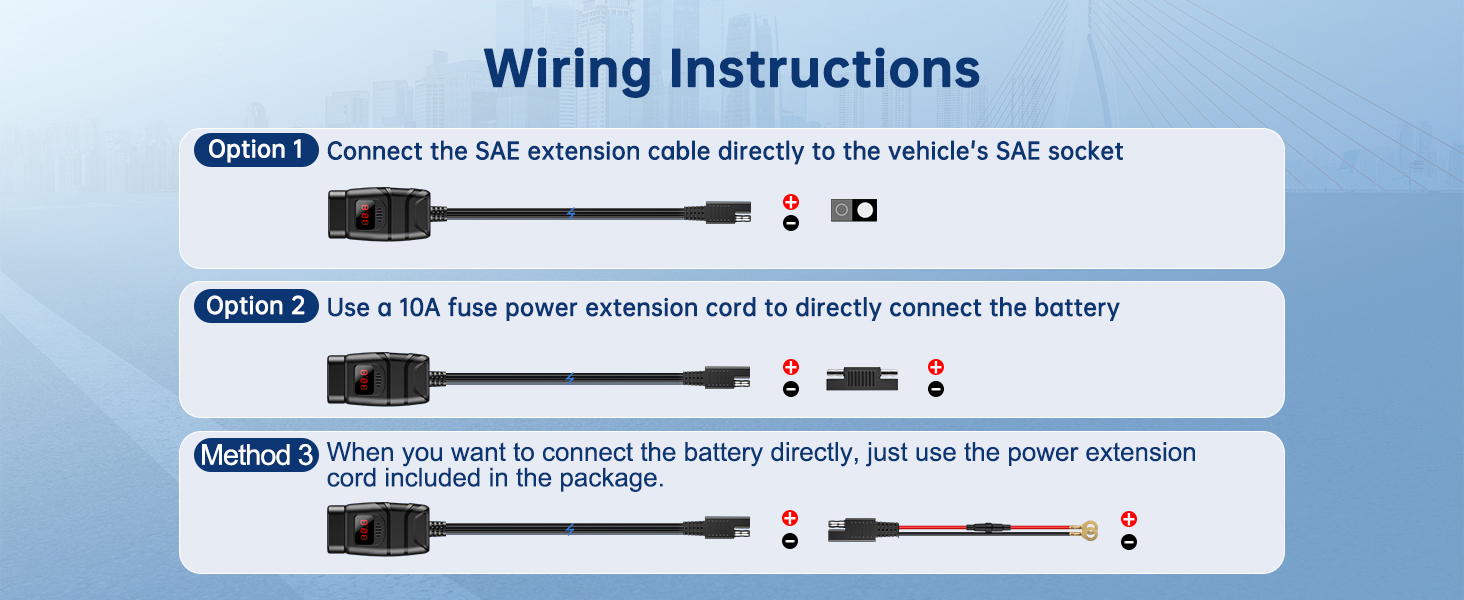 Wiring Instructions

Option 1 Connect the SAE extension cable directly to the vehicle's SAE socket

Option 2 Use a 10A fuse power extension cord to directly connect the battery

Method 3 When you want to connect the battery directly, just use the power extension cord included in the package.